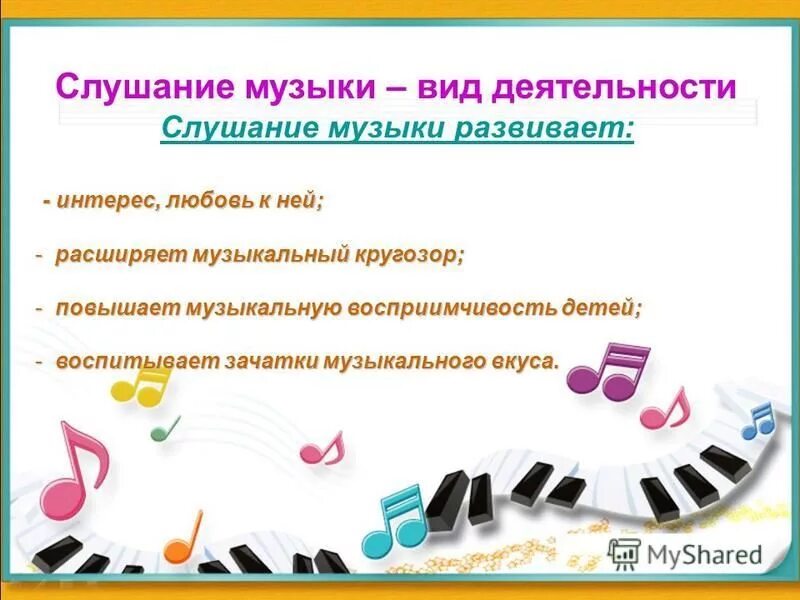 Слушание музыки – вид деятельности

Слушание музыки развивает:

- интерес, любовь к ней;

- расширяет музыкальный кругозор;

- повышает музыкальную восприимчивость детей;

- воспитывает зачатки музыкального вкуса.

MyShared